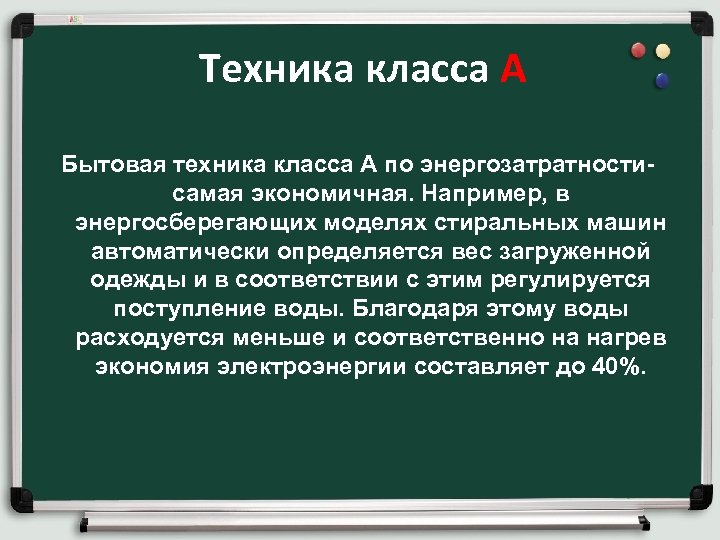 Техника класса А

Бытовая техника класса А по энергозатратности- самая экономичная. Например, в энергосберегающих моделях стиральных машин автоматически определяется вес загруженной одежды и в соответствии с этим регулируется поступление воды. Благодаря этому воды расходуется меньше и соответственно на нагрев экономия электроэнергии составляет до 40%.